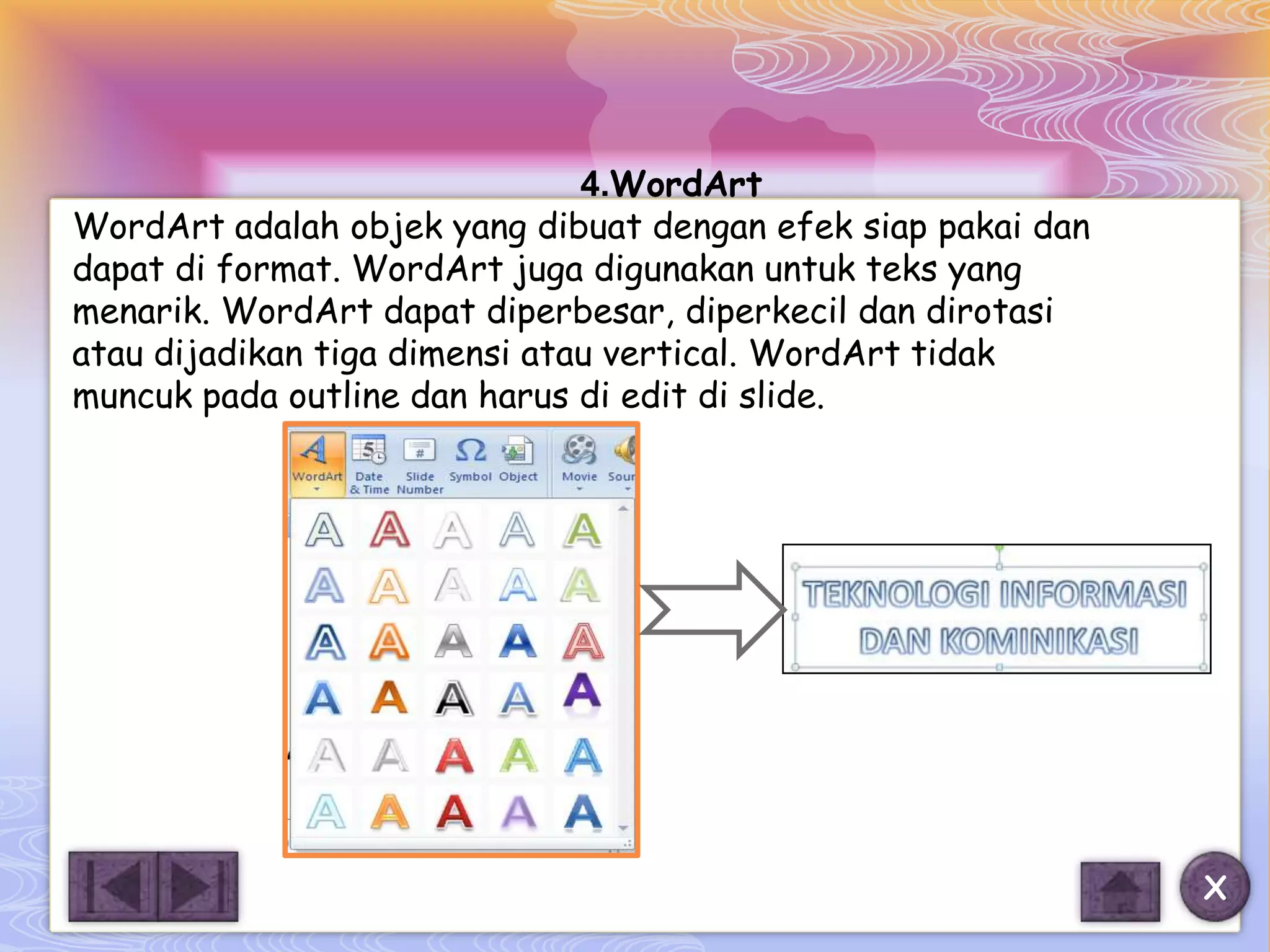 4.WordArt

WordArt adalah objek yang dibuat dengan efek siap pakai dan dapat di format. WordArt juga digunakan untuk teks yang menarik. WordArt dapat diperbesar, diperkecil dan dirotasi atau dijadikan tiga dimensi atau vertical. WordArt tidak muncuk pada outline dan harus di edit di slide.

WordArt
Date & Time
Slide Number
Symbol
Object
Movie
Sour

A A A A A
A A A A A
A A A A A
A A A A A
A A A A A
A A A A A

TEKNOLOGI INFORMASI DAN KOMINIKASI

X